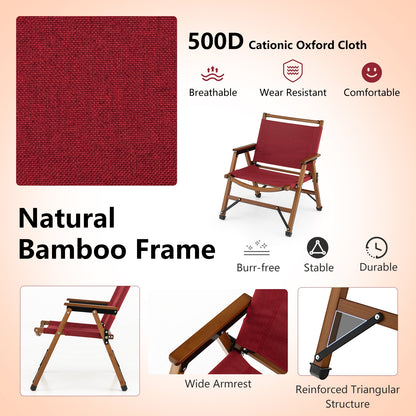 500D Cationic Oxford Cloth

Breathable

Wear Resistant

Comfortable

Natural Bamboo Frame

Burr-free

Stable

Durable

Wide Armrest

Reinforced Triangular Structure